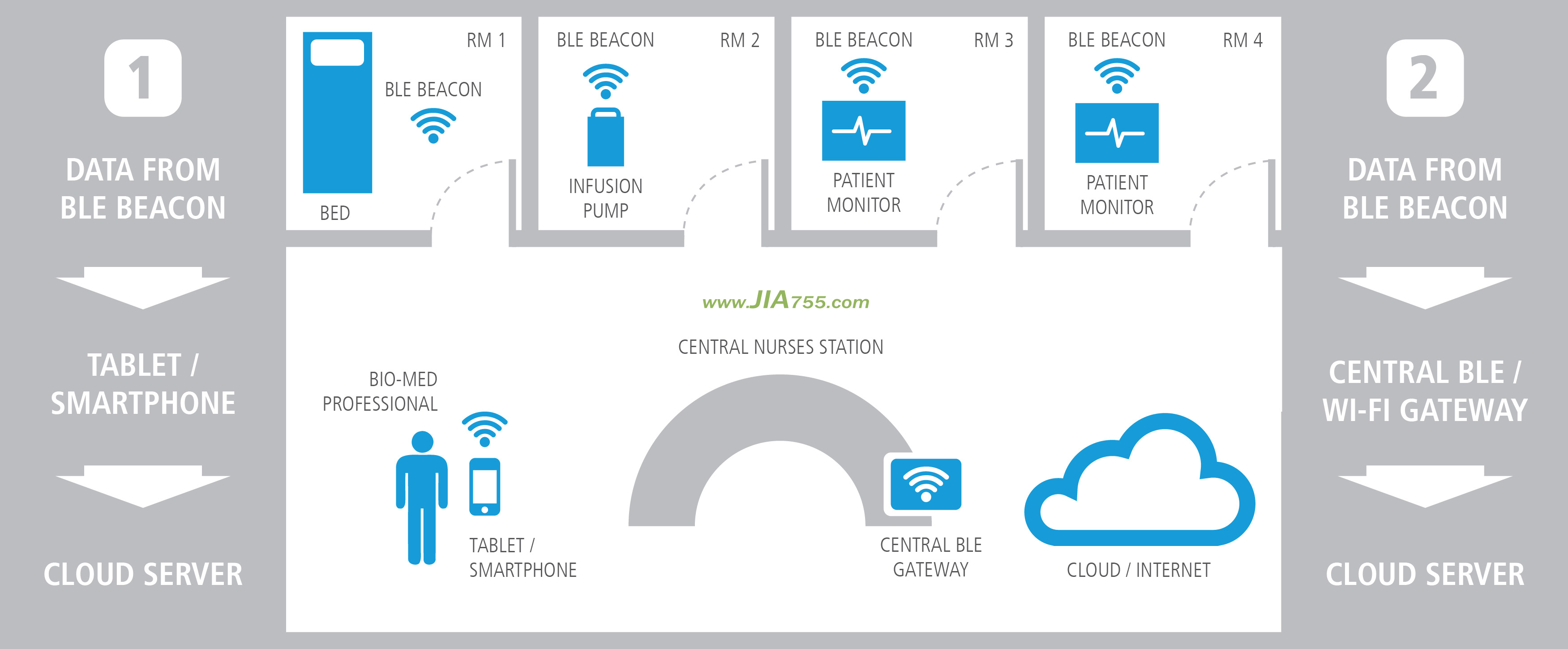 1

DATA FROM BLE BEACON

TABLET / SMARTPHONE

CLOUD SERVER

RM 1

BLE BEACON

BED

BLE BEACON

RM 2

INFUSION PUMP

BLE BEACON

RM 3

PATIENT MONITOR

BLE BEACON

RM 4

PATIENT MONITOR

www.JIA755.com

CENTRAL NURSES STATION

BIO-MED PROFESSIONAL

TABLET / SMARTPHONE

CENTRAL BLE GATEWAY

CLOUD / INTERNET

2

DATA FROM BLE BEACON

CENTRAL BLE / WI-FI GATEWAY

CLOUD SERVER